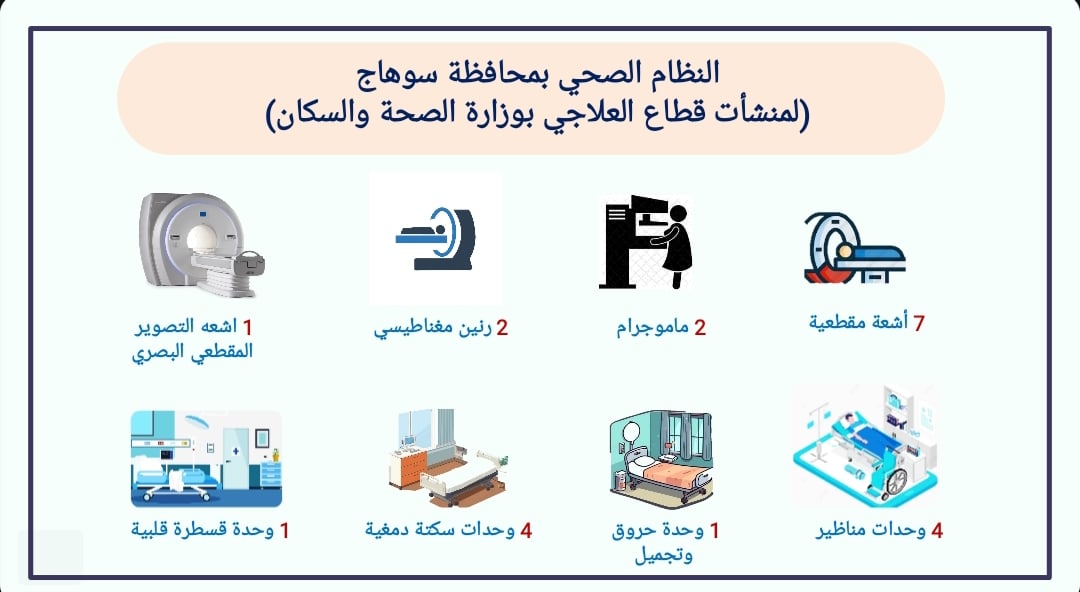 النظام الصحي بمحافظة سوهاج
(لمنشأت قطاع العلاجي بوزارة الصحة والسكان)

7 أشعة مقطعية

2 ماموجرام

2 رنين مغناطيسي

1 اشعه التصوير المقطعي البصري

4 وحدات مناظير

1 وحدة حروق وتجميل

4 وحدات سكتة دمغية

1 وحدة قسطرة قلبية